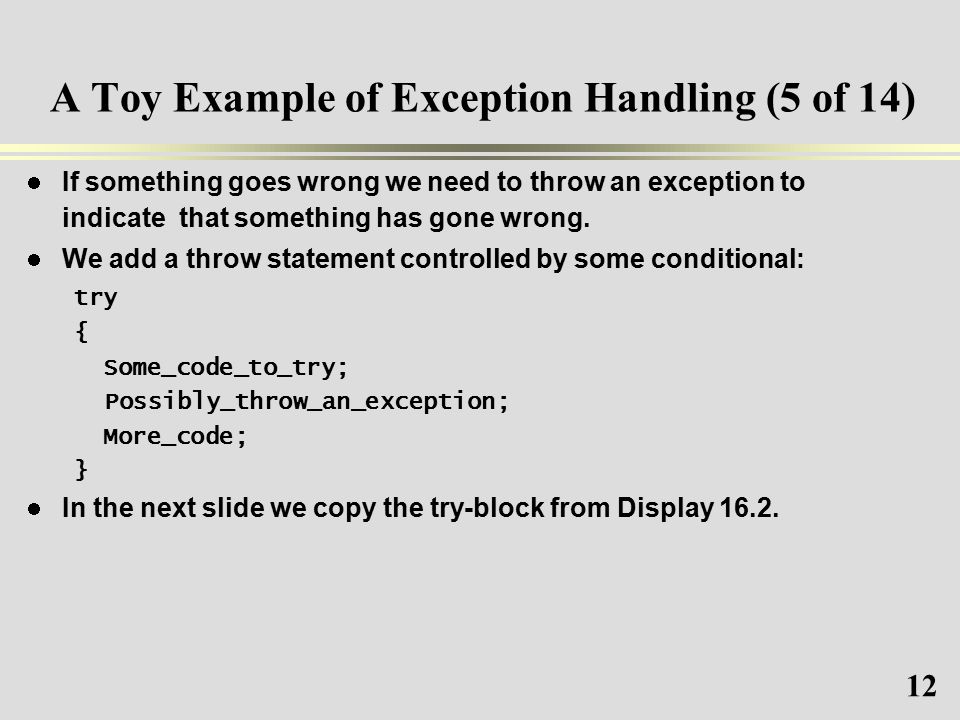 A Toy Example of Exception Handling (5 of 14)

- If something goes wrong we need to throw an exception to indicate that something has gone wrong.
- We add a throw statement controlled by some conditional:

try
{
  Some_code_to_try;
  Possibly_throw_an_exception;
  More_code;
}

- In the next slide we copy the try-block from Display 16.2.

12